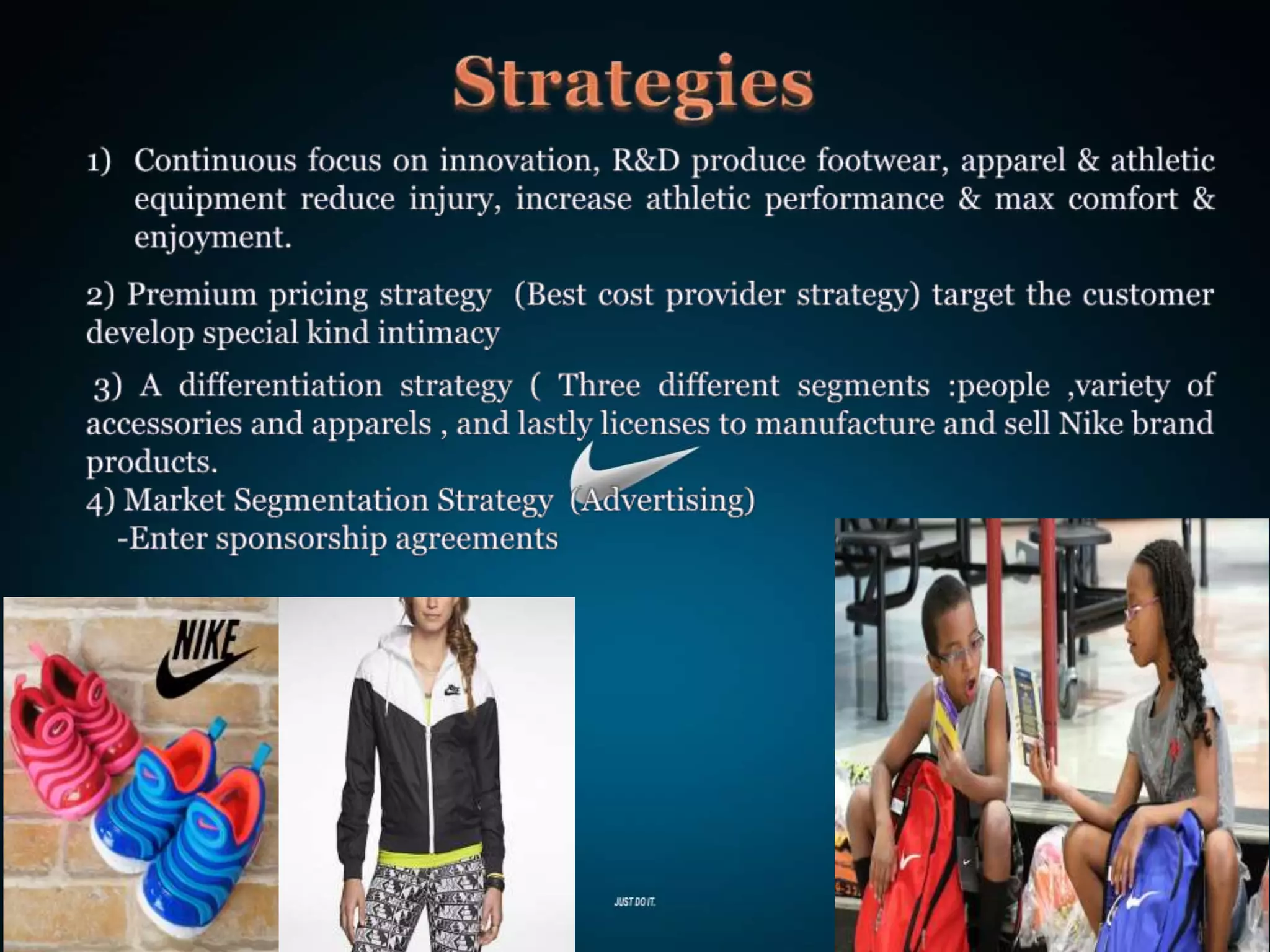 Strategies

1) Continuous focus on innovation, R&D produce footwear, apparel & athletic equipment reduce injury, increase athletic performance & max comfort & enjoyment.

2) Premium pricing strategy (Best cost provider strategy) target the customer develop special kind intimacy

3) A differentiation strategy ( Three different segments :people ,variety of accessories and apparels , and lastly licenses to manufacture and sell Nike brand products.
4) Market Segmentation Strategy (Advertising)
-Enter sponsorship agreements

NIKE

JUST DO IT.